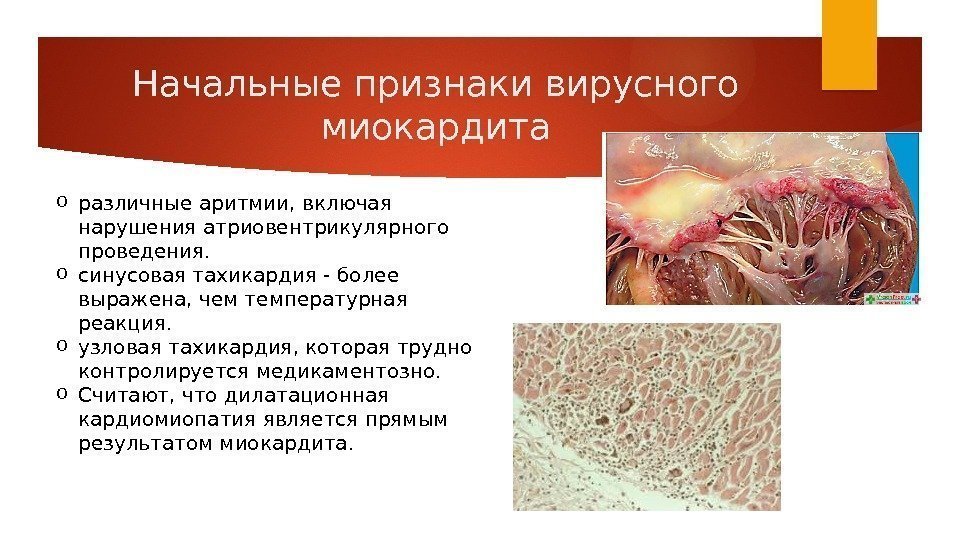 Начальные признаки вирусного миокардита

o различные аритмии, включая нарушения атриовентрикулярного проведения.
o синусовая тахикардия - более выражена, чем температурная реакция.
o узловая тахикардия, которая трудно контролируется медикаментозно.
o Считают, что дилатационная кардиомиопатия является прямым результатом миокардита.